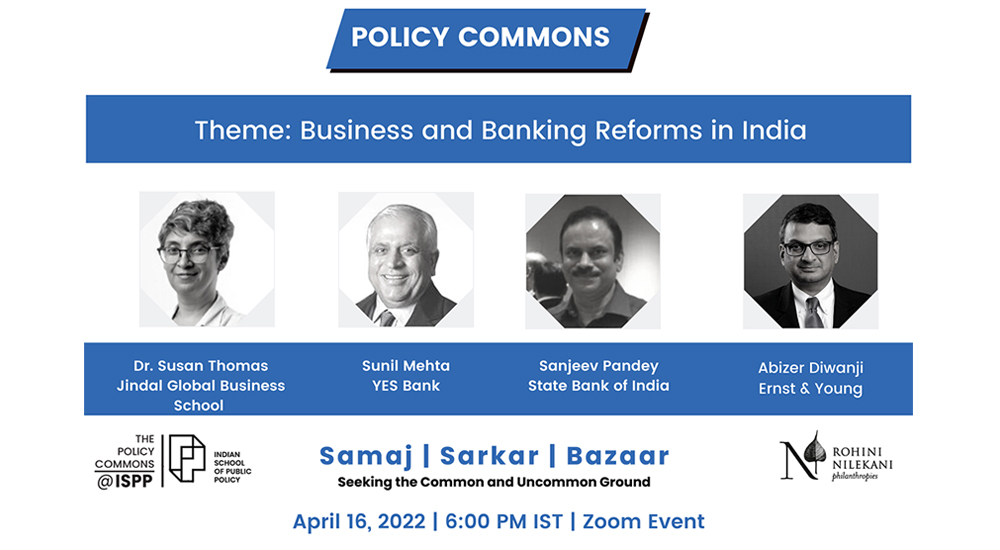 POLICY COMMONS

Theme: Business and Banking Reforms in India

Dr. Susan Thomas
Jindal Global Business School

Sunil Mehta
YES Bank

Sanjeev Pandey
State Bank of India

Abizer Diwanji
Ernst & Young

THE POLICY COMMONS @ISPP

INDIAN SCHOOL OF PUBLIC POLICY

Samaj | Sarkar | Bazaar
Seeking the Common and Uncommon Ground

ROHINI NILEKANI philanthropies

April 16, 2022 | 6:00 PM IST | Zoom Event